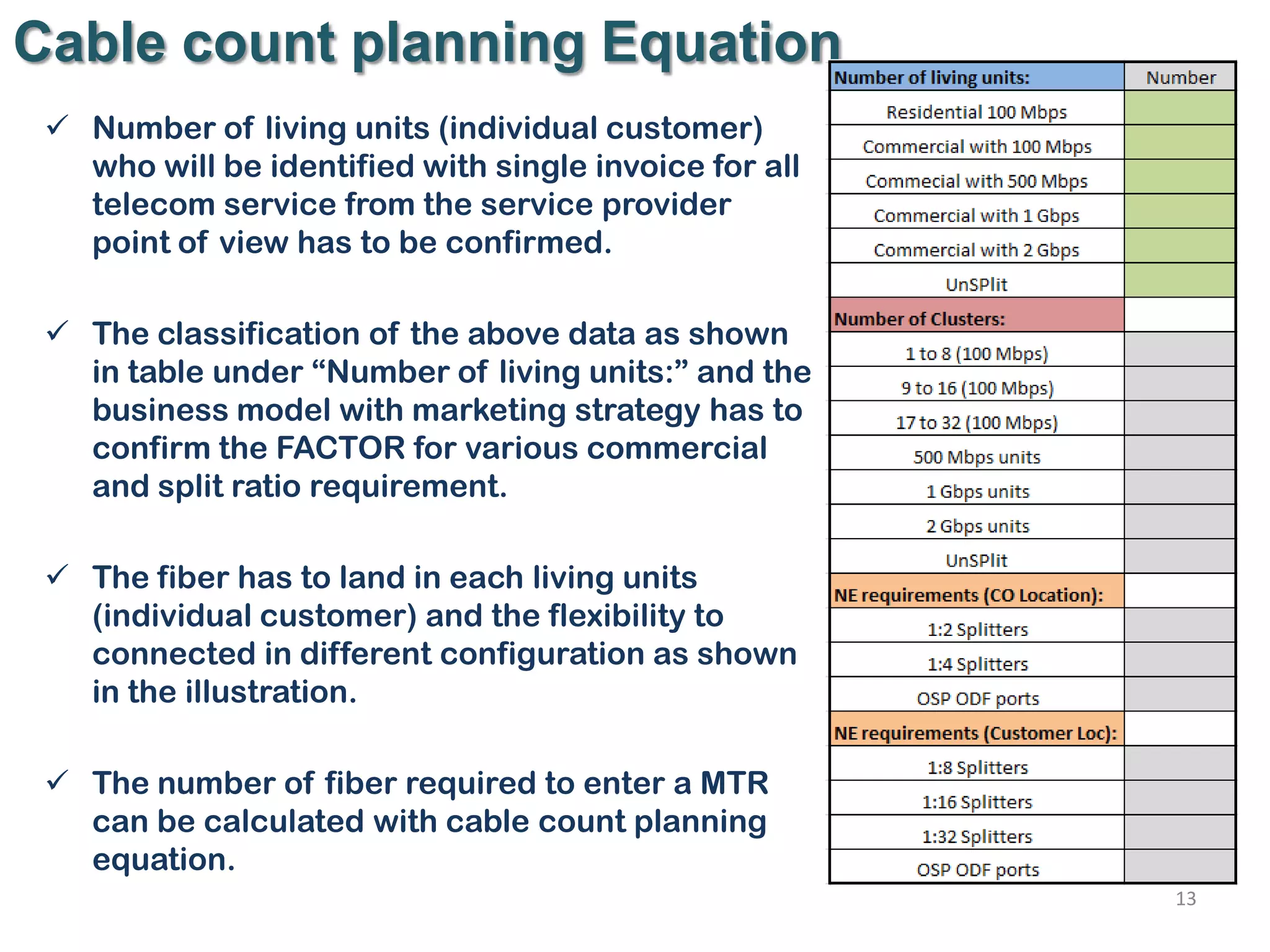 Cable count planning Equation

✓ Number of living units (individual customer) who will be identified with single invoice for all telecom service from the service provider point of view has to be confirmed.

✓ The classification of the above data as shown in table under “Number of living units:” and the business model with marketing strategy has to confirm the FACTOR for various commercial and split ratio requirement.

✓ The fiber has to land in each living units (individual customer) and the flexibility to connected in different configuration as shown in the illustration.

✓ The number of fiber required to enter a MTR can be calculated with cable count planning equation.

| Number of living units: | Number |
|---|---|
| Residential 100 Mbps | |
| Commercial with 100 Mbps | |
| Commecial with 500 Mbps | |
| Commercial with 1 Gbps | |
| Commercial with 2 Gbps | |
| UnSPlit | |
| Number of Clusters: | |
| 1 to 8 (100 Mbps) | |
| 9 to 16 (100 Mbps) | |
| 17 to 32 (100 Mbps) | |
| 500 Mbps units | |
| 1 Gbps units | |
| 2 Gbps units | |
| UnSPlit | |
| NE requirements (CO Location): | |
| 1:2 Splitters | |
| 1:4 Splitters | |
| OSP ODF ports | |
| NE requirements (Customer Loc): | |
| 1:8 Splitters | |
| 1:16 Splitters | |
| 1:32 Splitters | |
| OSP ODF ports | |

13